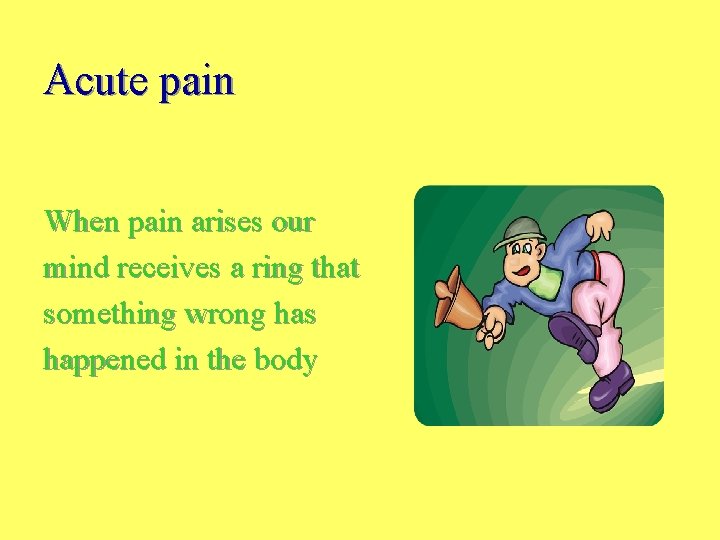 Acute pain

When pain arises our mind receives a ring that something wrong has happened in the body